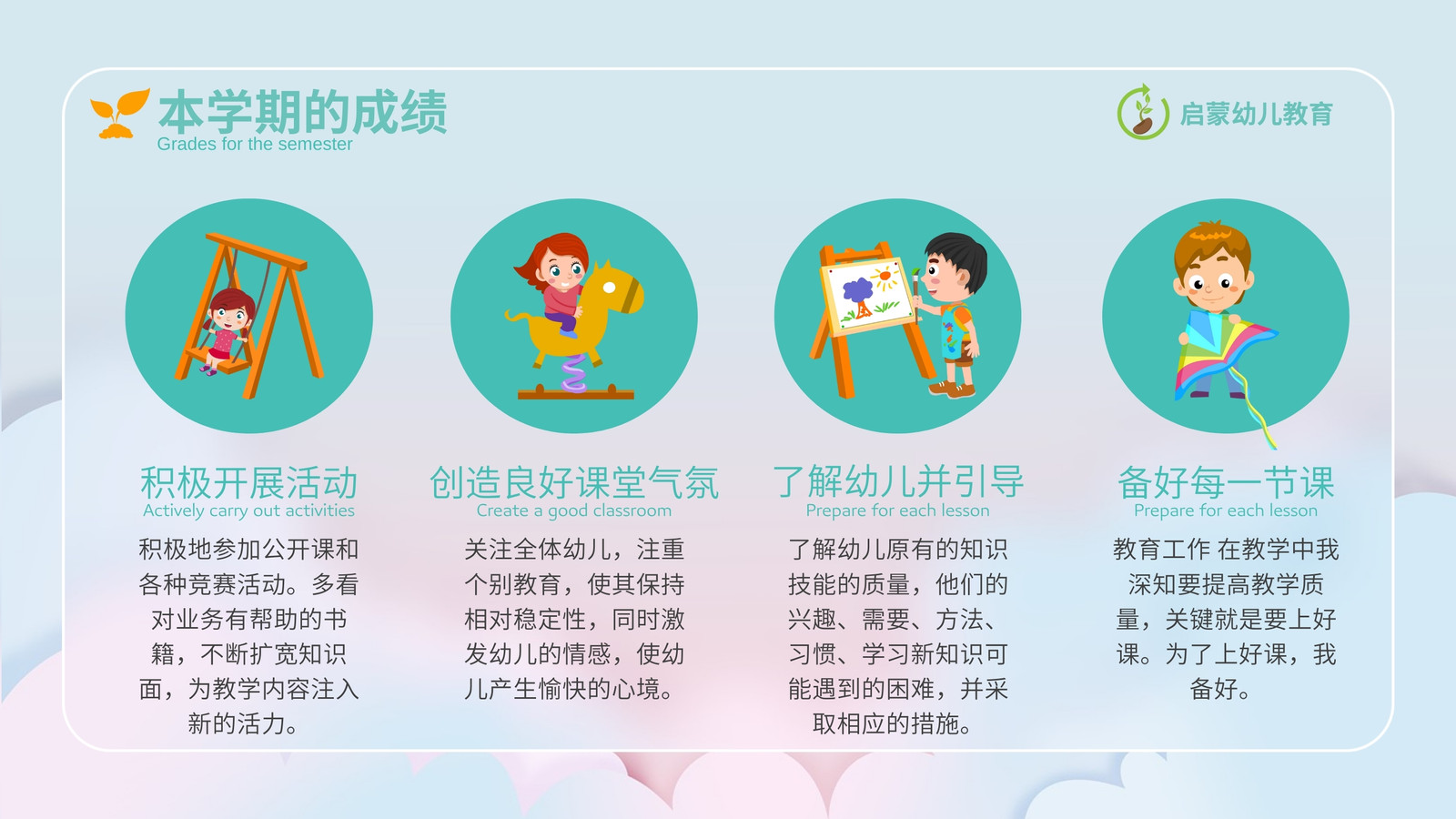 本学期的成绩
Grades for the semester

启蒙幼儿教育

积极开展活动
Actively carry out activities
积极地参加公开课和各种竞赛活动。多看对业务有帮助的书籍，不断扩宽知识面，为教学内容注入新的活力。

创造良好课堂气氛
Create a good classroom
关注全体幼儿，注重个别教育，使其保持相对稳定性，同时激发幼儿的情感，使幼儿产生愉快的心境。

了解幼儿并引导
Prepare for each lesson
了解幼儿原有的知识技能的质量，他们的兴趣、需要、方法、习惯、学习新知识可能遇到的困难，并采取相应的措施。

备好每一节课
Prepare for each lesson
教育工作 在教学中我深知要提高教学质量，关键就是要上好课。为了上好课，我备好。